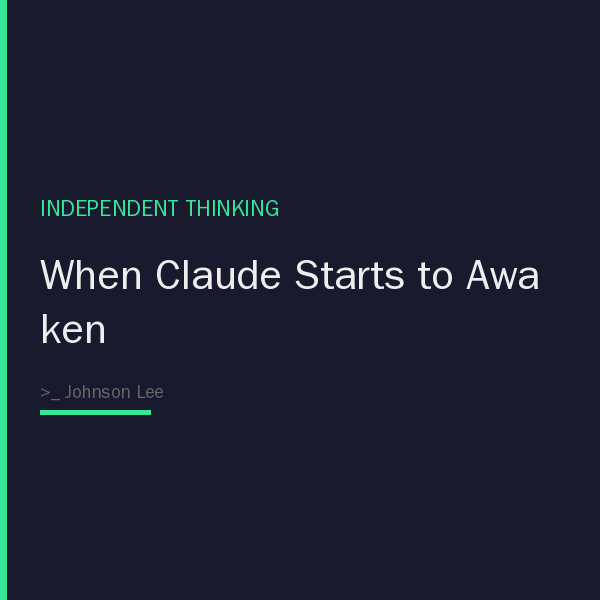 INDEPENDENT THINKING

When Claude Starts to Awaken

>_ Johnson Lee